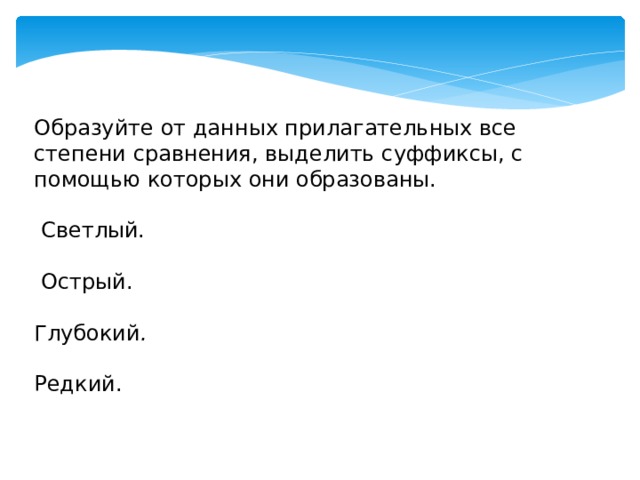 Образуйте от данных прилагательных все степени сравнения, выделить суффиксы, с помощью которых они образованы.

Светлый.

Острый.

Глубокий.

Редкий.